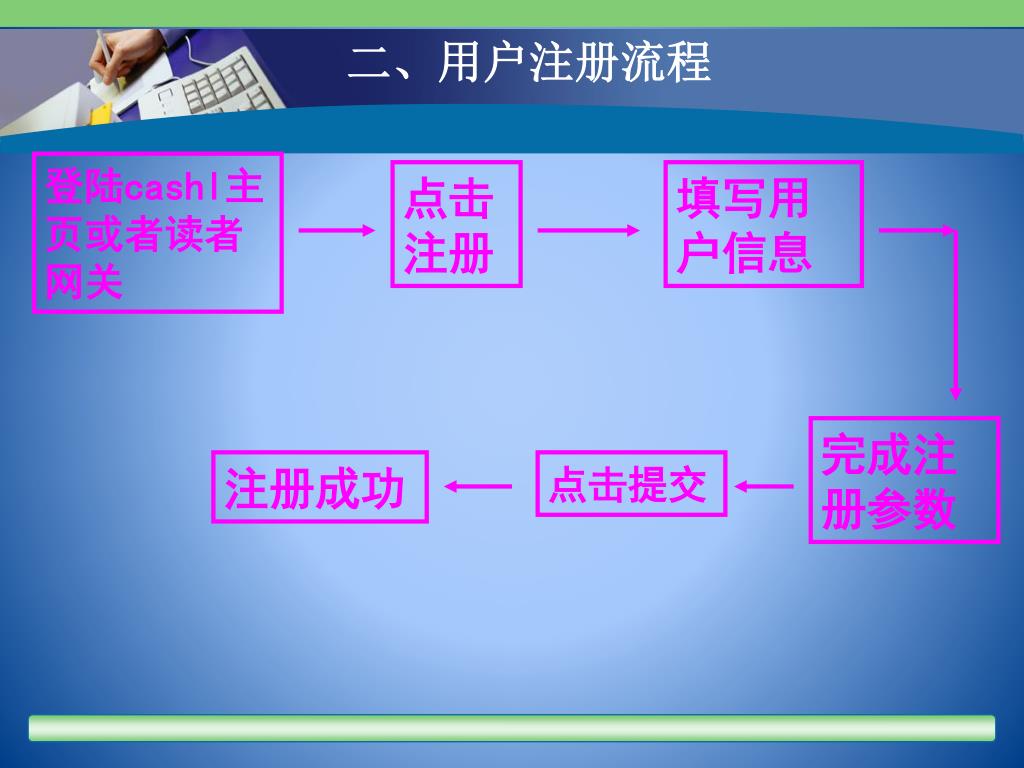 二、用户注册流程

登陆cashl主页或者读者网关

点击注册

填写用户信息

完成注册参数

点击提交

注册成功